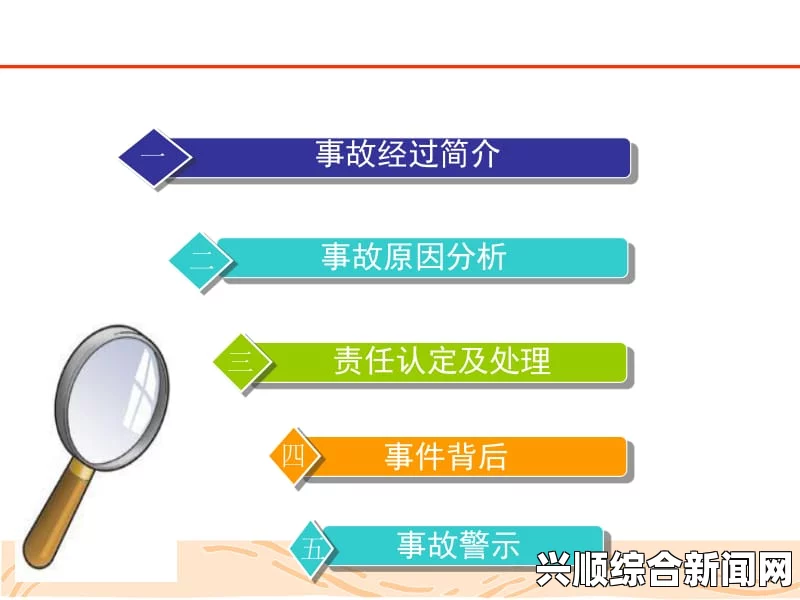 一 事故经过简介

二 事故原因分析

三 责任认定及处理

四 事件背后

五 事故警示

兴顺综合新闻网